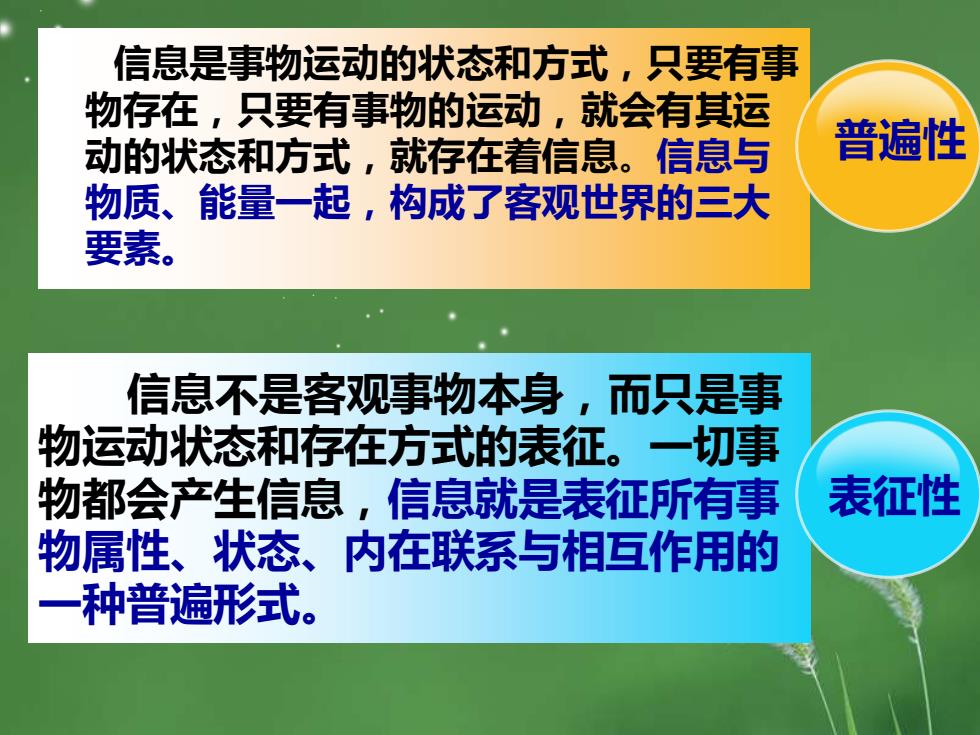 信息是事物运动的状态和方式，只要有事物存在，只要有事物的运动，就会有其运动的状态和方式，就存在着信息。信息与物质、能量一起，构成了客观世界的三大要素。

普遍性

信息不是客观事物本身，而只是事物运动状态和存在方式的表征。一切事物都会产生信息，信息就是表征所有事物属性、状态、内在联系与相互作用的一种普遍形式。

表征性